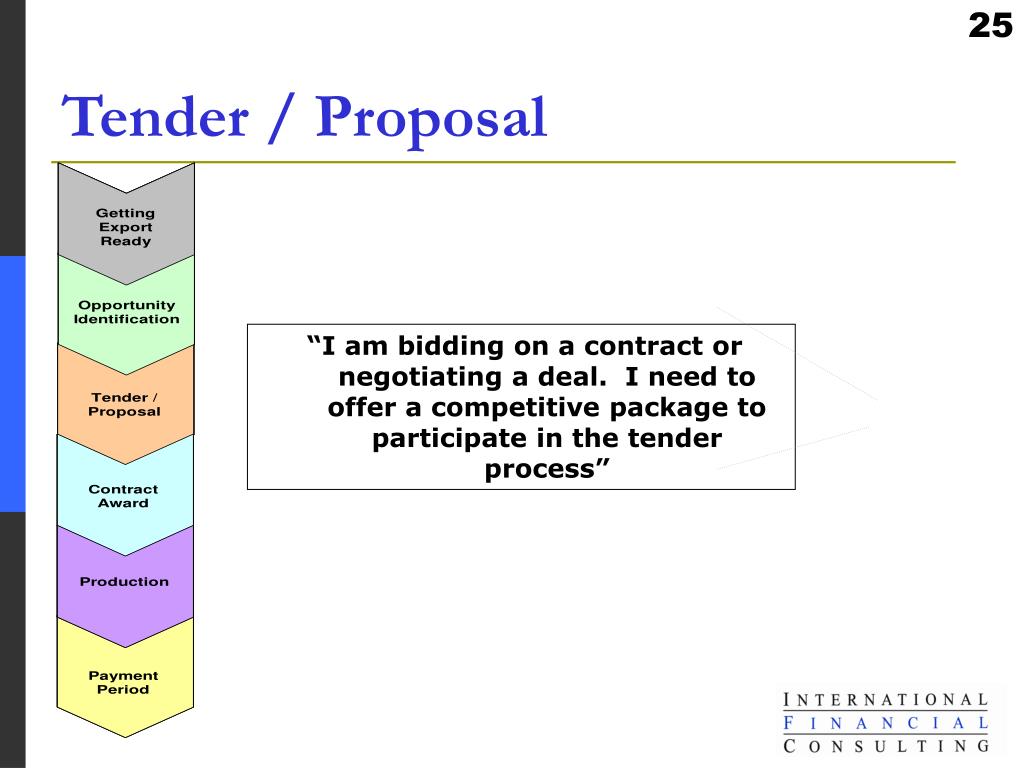 25

Tender / Proposal

Getting Export Ready

Opportunity Identification

Tender / Proposal

Contract Award

Production

Payment Period

“I am bidding on a contract or negotiating a deal. I need to offer a competitive package to participate in the tender process”

INTERNATIONAL
FINANCIAL
CONSULTING